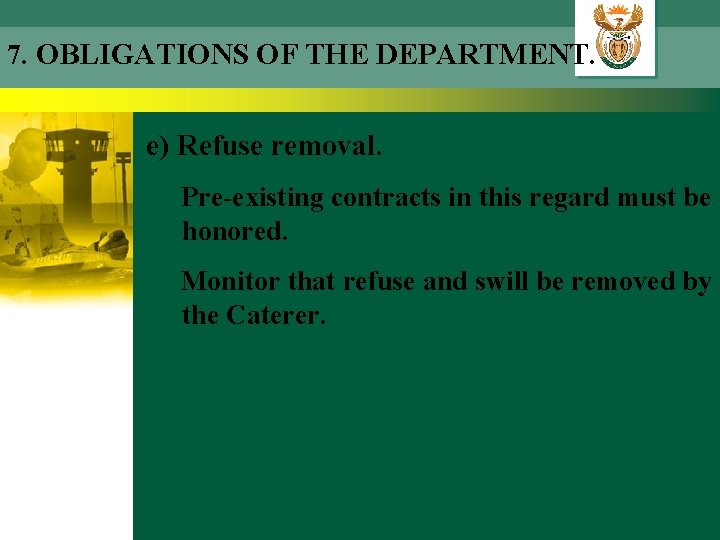 7. OBLIGATIONS OF THE DEPARTMENT.

e) Refuse removal.

Pre-existing contracts in this regard must be honored.

Monitor that refuse and swill be removed by the Caterer.